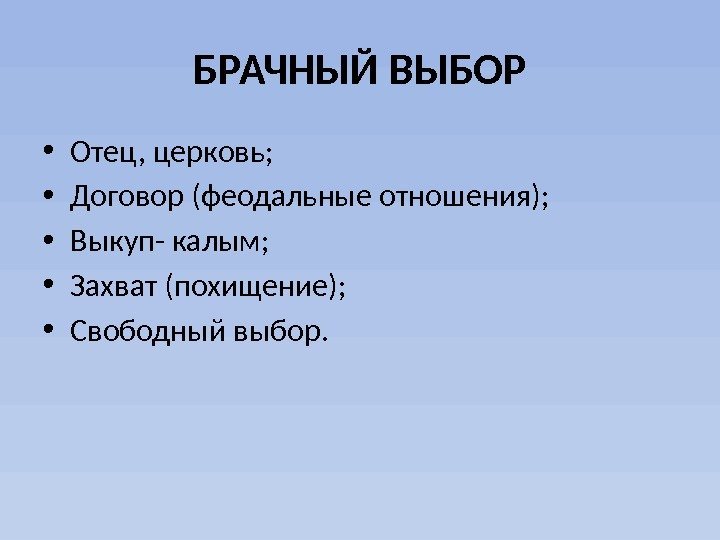 БРАЧНЫЙ ВЫБОР

• Отец, церковь;
• Договор (феодальные отношения);
• Выкуп- калым;
• Захват (похищение);
• Свободный выбор.